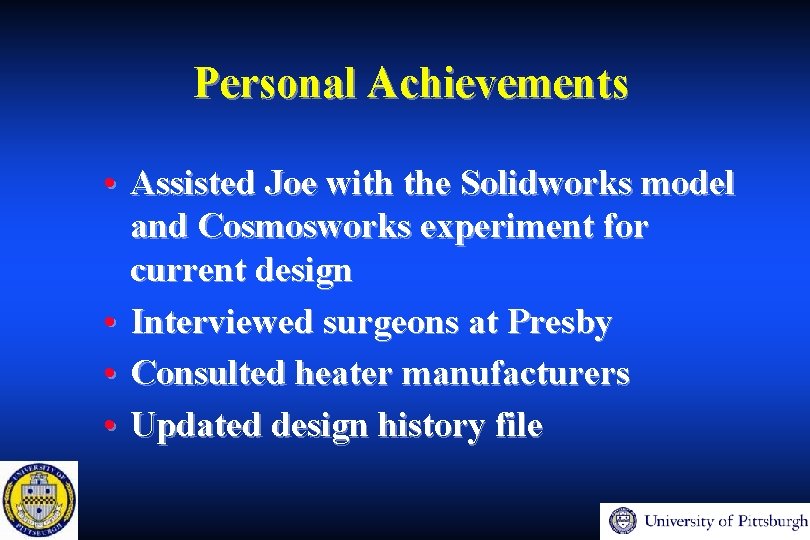 Personal Achievements

• Assisted Joe with the Solidworks model and Cosmosworks experiment for current design
• Interviewed surgeons at Presby
• Consulted heater manufacturers
• Updated design history file

UNIVERSITY OF PITTSBURGH

University of Pittsburgh